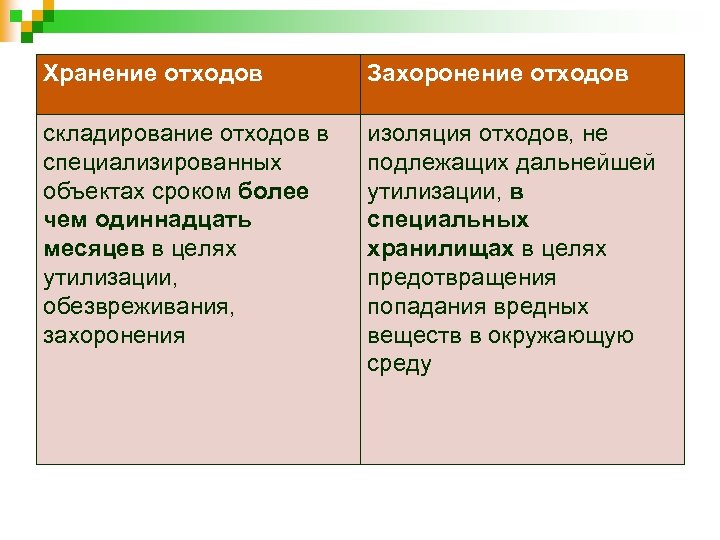 | Хранение отходов | Захоронение отходов |
|---|---|
| складирование отходов в специализированных объектах сроком более чем одиннадцать месяцев в целях утилизации, обезвреживания, захоронения | изоляция отходов, не подлежащих дальнейшей утилизации, в специальных хранилищах в целях предотвращения попадания вредных веществ в окружающую среду |